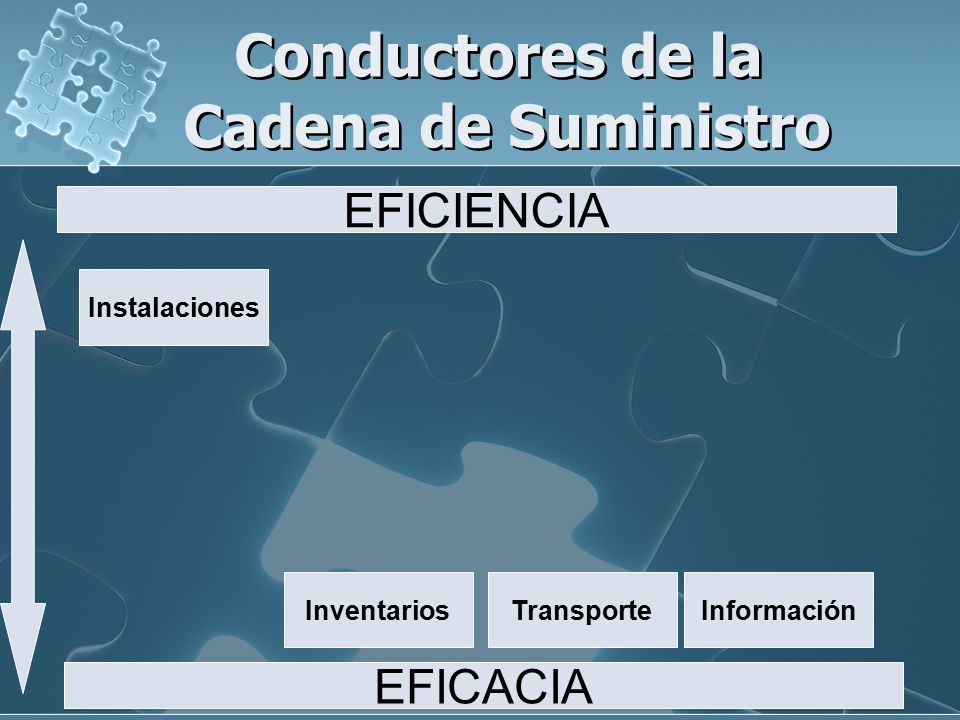 Conductores de la Cadena de Suministro

EFICIENCIA

Instalaciones

Inventarios

Transporte

Información

EFICACIA